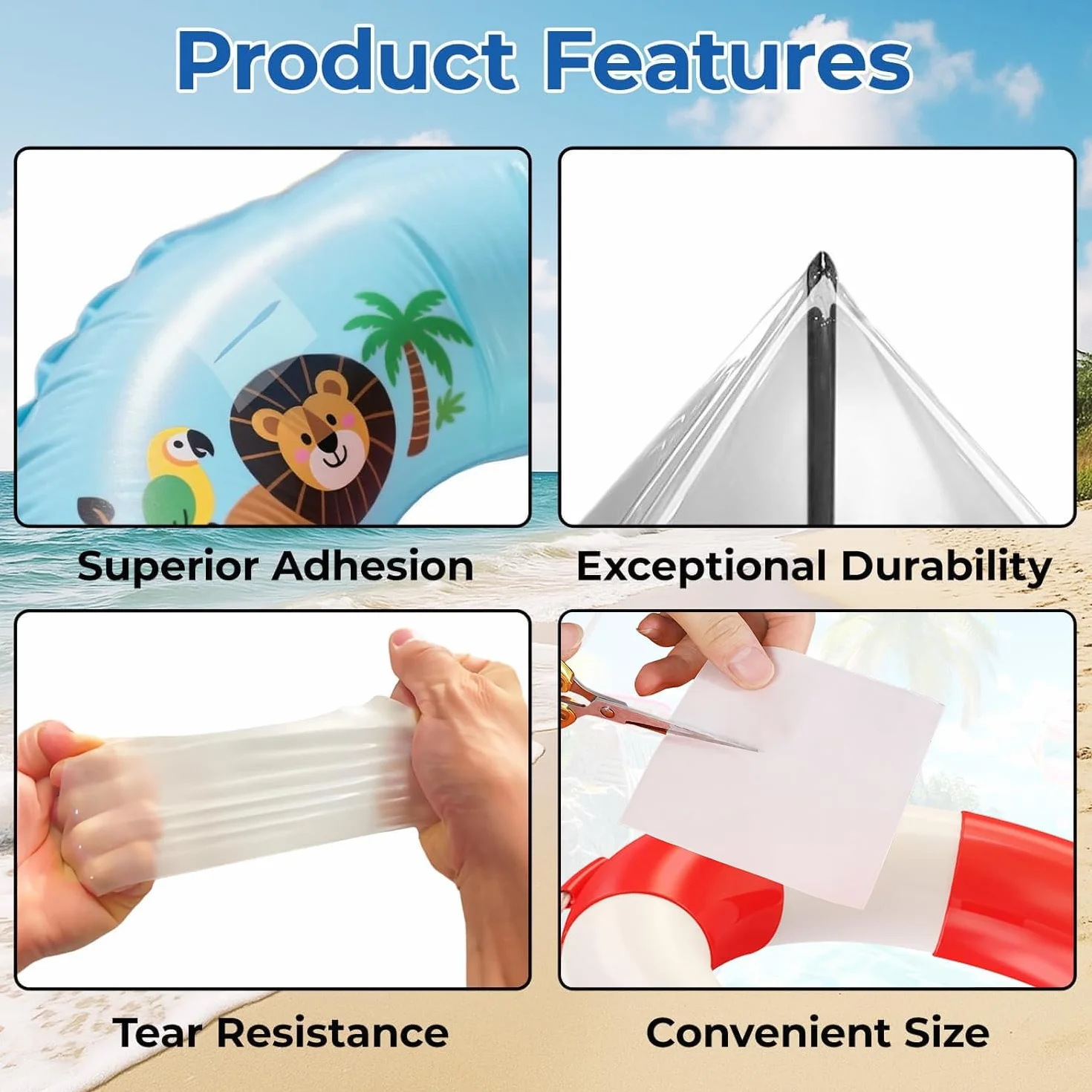 Product Features

Superior Adhesion

Exceptional Durability

Tear Resistance

Convenient Size